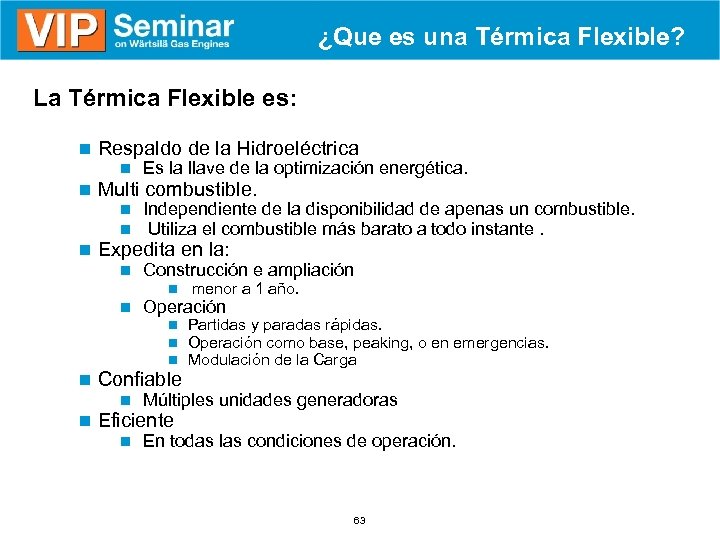 VIP Seminar
on Wärtsilä Gas Engines

¿Que es una Térmica Flexible?

La Térmica Flexible es:

- Respaldo de la Hidroeléctrica
  - Es la llave de la optimización energética.
- Multi combustible.
  - Independiente de la disponibilidad de apenas un combustible.
  - Utiliza el combustible más barato a todo instante .
- Expedita en la:
  - Construcción e ampliación
    - menor a 1 año.
  - Operación
    - Partidas y paradas rápidas.
    - Operación como base, peaking, o en emergencias.
    - Modulación de la Carga
- Confiable
  - Múltiples unidades generadoras
- Eficiente
  - En todas las condiciones de operación.

63